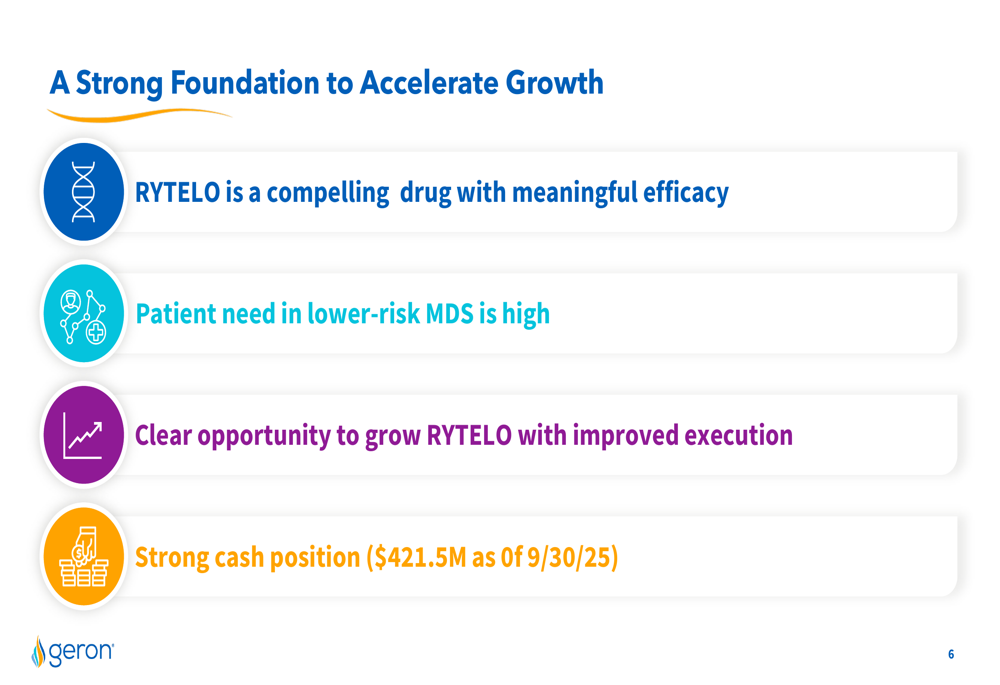 A Strong Foundation to Accelerate Growth

RYTELO is a compelling  drug with meaningful efficacy

Patient need in lower-risk MDS is high

Clear opportunity to grow RYTELO with improved execution

Strong cash position ($421.5M as 0f 9/30/25)

geron

6